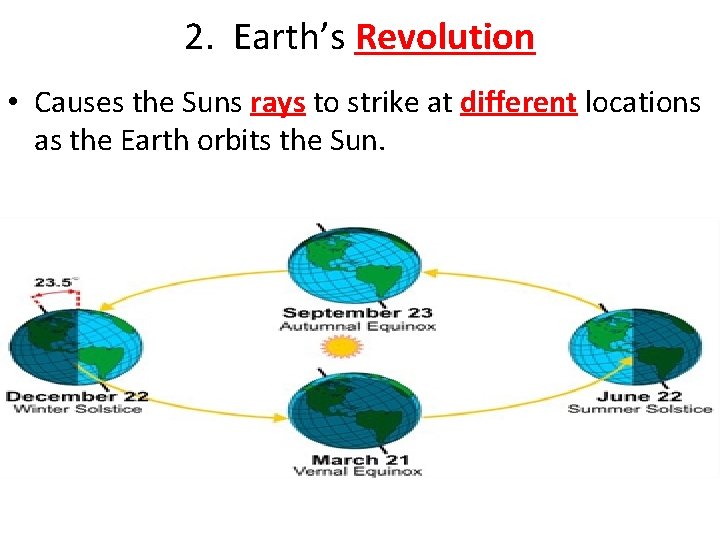 2. Earth's Revolution

• Causes the Suns rays to strike at different locations as the Earth orbits the Sun.

23.5°

September 23
Autumnal Equinox

December 22
Winter Solstice

June 22
Summer Solstice

March 21
Vernal Equinox